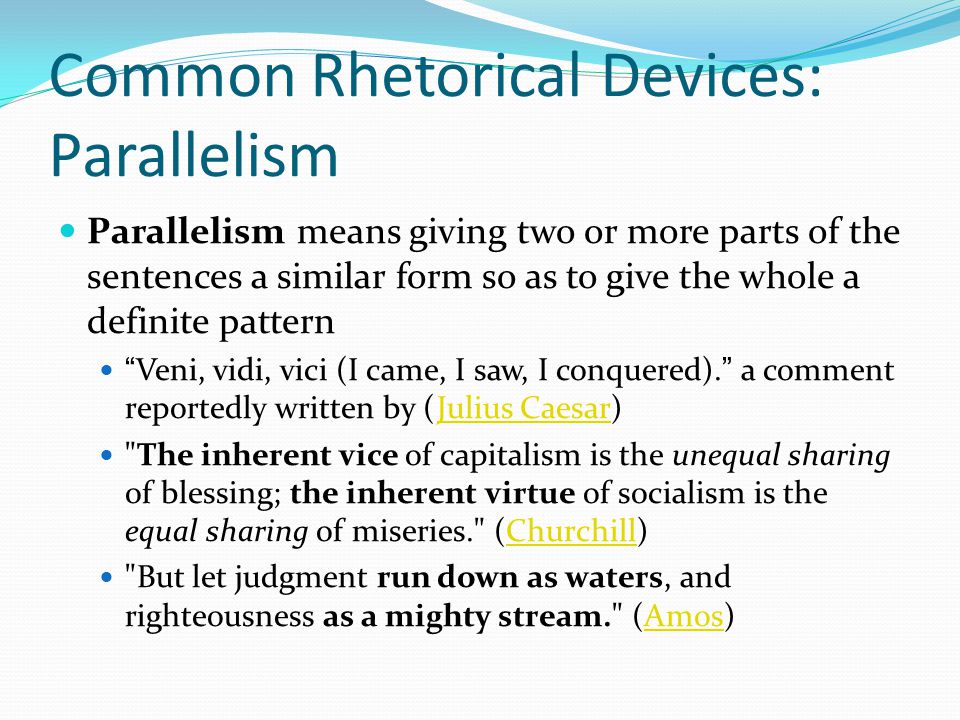 Common Rhetorical Devices: Parallelism

Parallelism means giving two or more parts of the sentences a similar form so as to give the whole a definite pattern

“Veni, vidi, vici (I came, I saw, I conquered).” a comment reportedly written by (Julius Caesar)

"The inherent vice of capitalism is the unequal sharing of blessing; the inherent virtue of socialism is the equal sharing of miseries." (Churchill)

"But let judgment run down as waters, and righteousness as a mighty stream." (Amos)